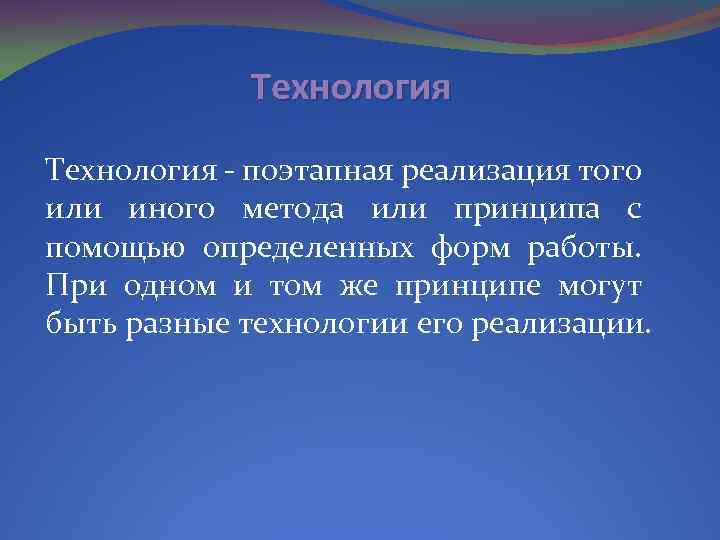 Технология

Технология - поэтапная реализация того или иного метода или принципа с помощью определенных форм работы. При одном и том же принципе могут быть разные технологии его реализации.